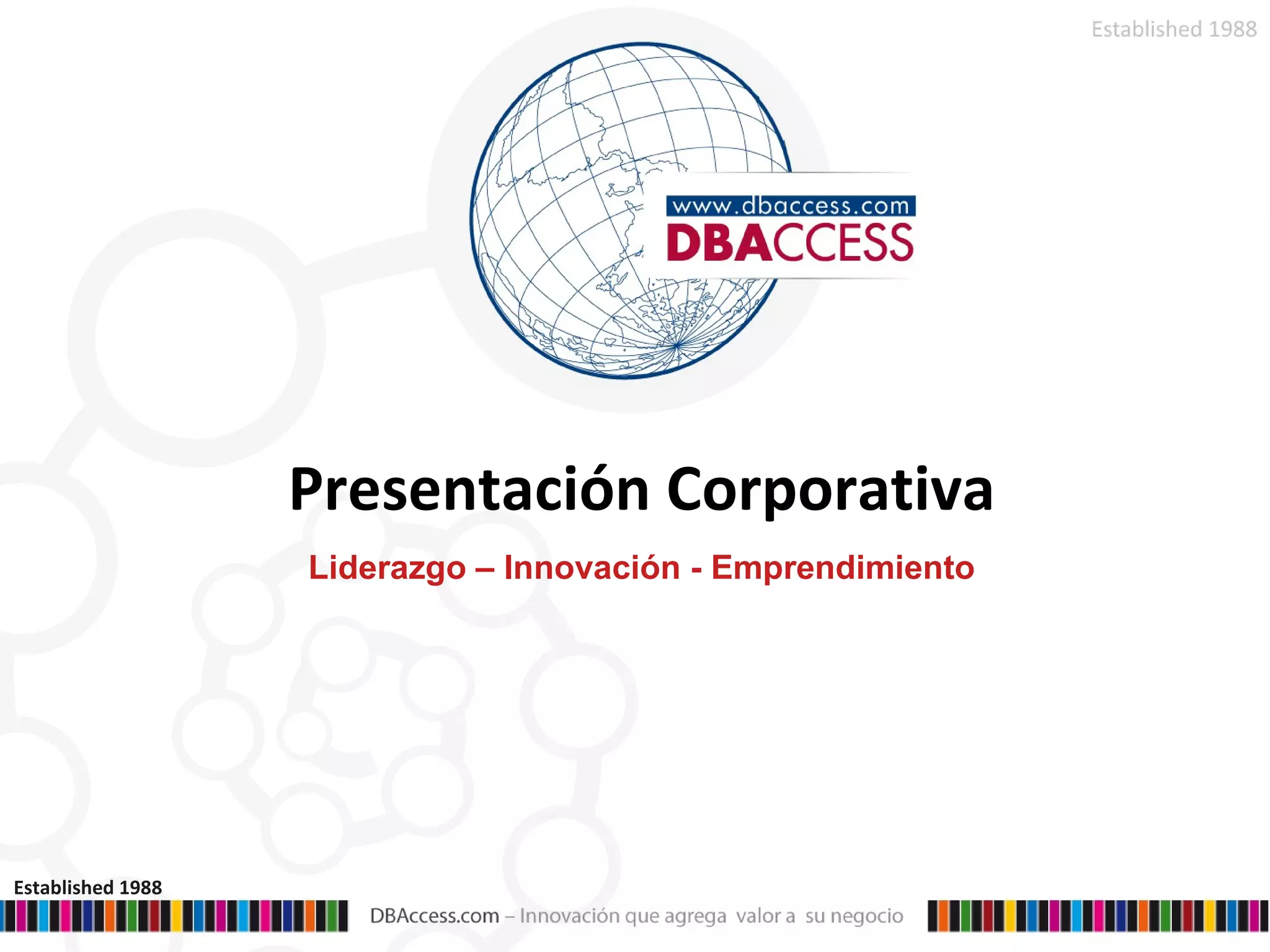 Established 1988

www.dbaccess.com
DBACCESS

Presentación Corporativa

Liderazgo – Innovación - Emprendimiento

Established 1988

DBAccess.com – Innovación que agrega valor a su negocio